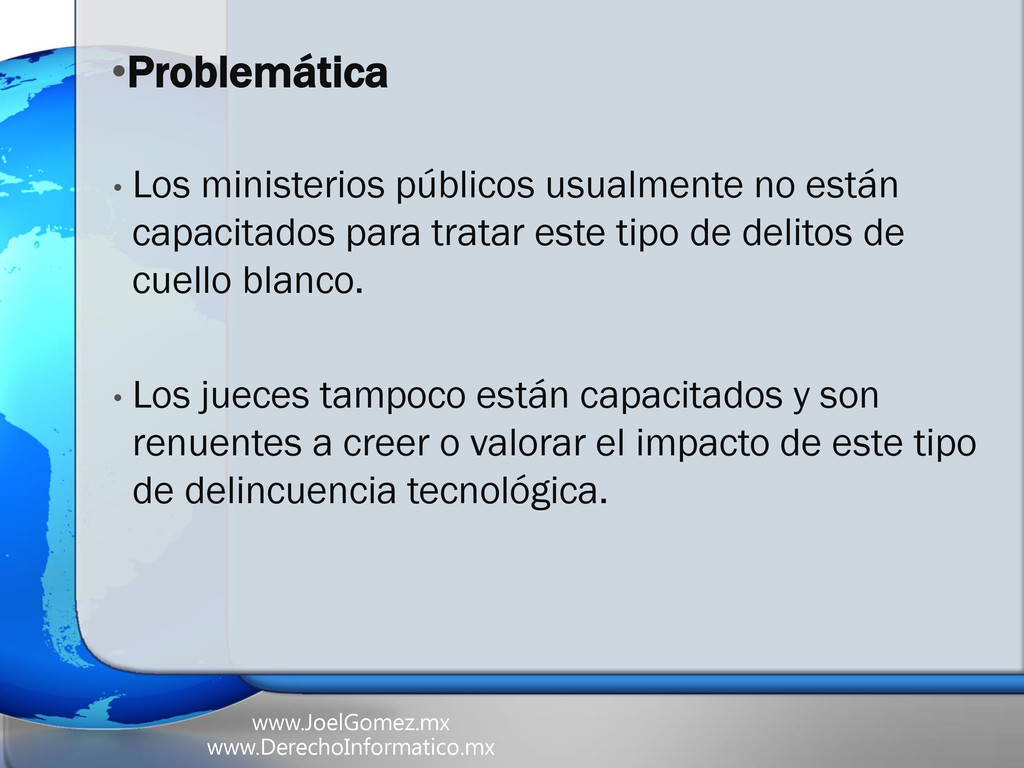 •Problemática

• Los ministerios públicos usualmente no están capacitados para tratar este tipo de delitos de cuello blanco.

• Los jueces tampoco están capacitados y son renuentes a creer o valorar el impacto de este tipo de delincuencia tecnológica.

www.JoelGomez.mx
www.DerechoInformatico.mx